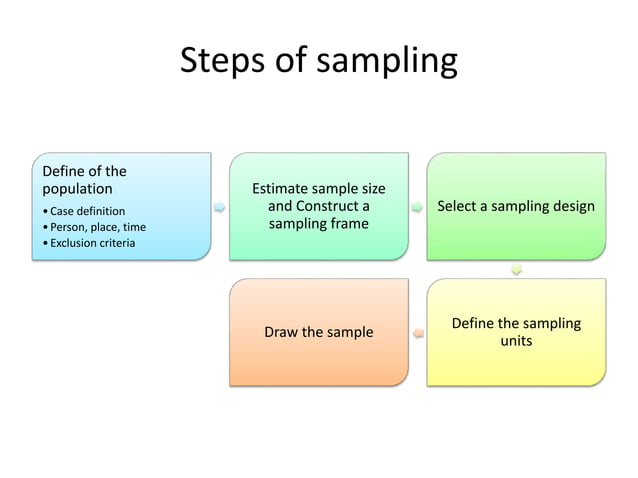 Steps of sampling

Define of the population
• Case definition
• Person, place, time
• Exclusion criteria

Estimate sample size and Construct a sampling frame

Select a sampling design

Define the sampling units

Draw the sample